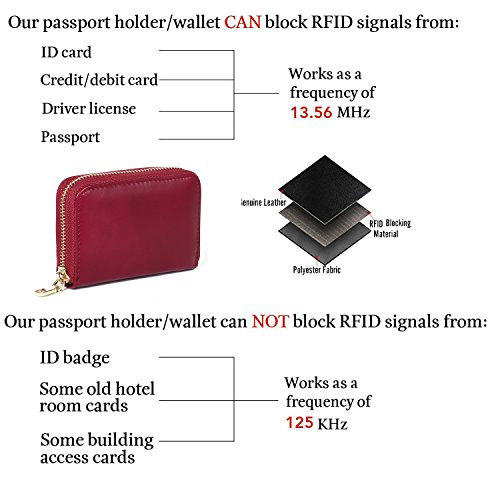 Our passport holder/wallet CAN block RFID signals from:

ID card

Credit/debit card

Driver license

Passport

Works as a frequency of 13.56 MHz

Genuine Leather

RFID Blocking Material

Polyester Fabric

Our passport holder/wallet can NOT block RFID signals from:

ID badge

Some old hotel room cards

Some building access cards

Works as a frequency of 125 KHz